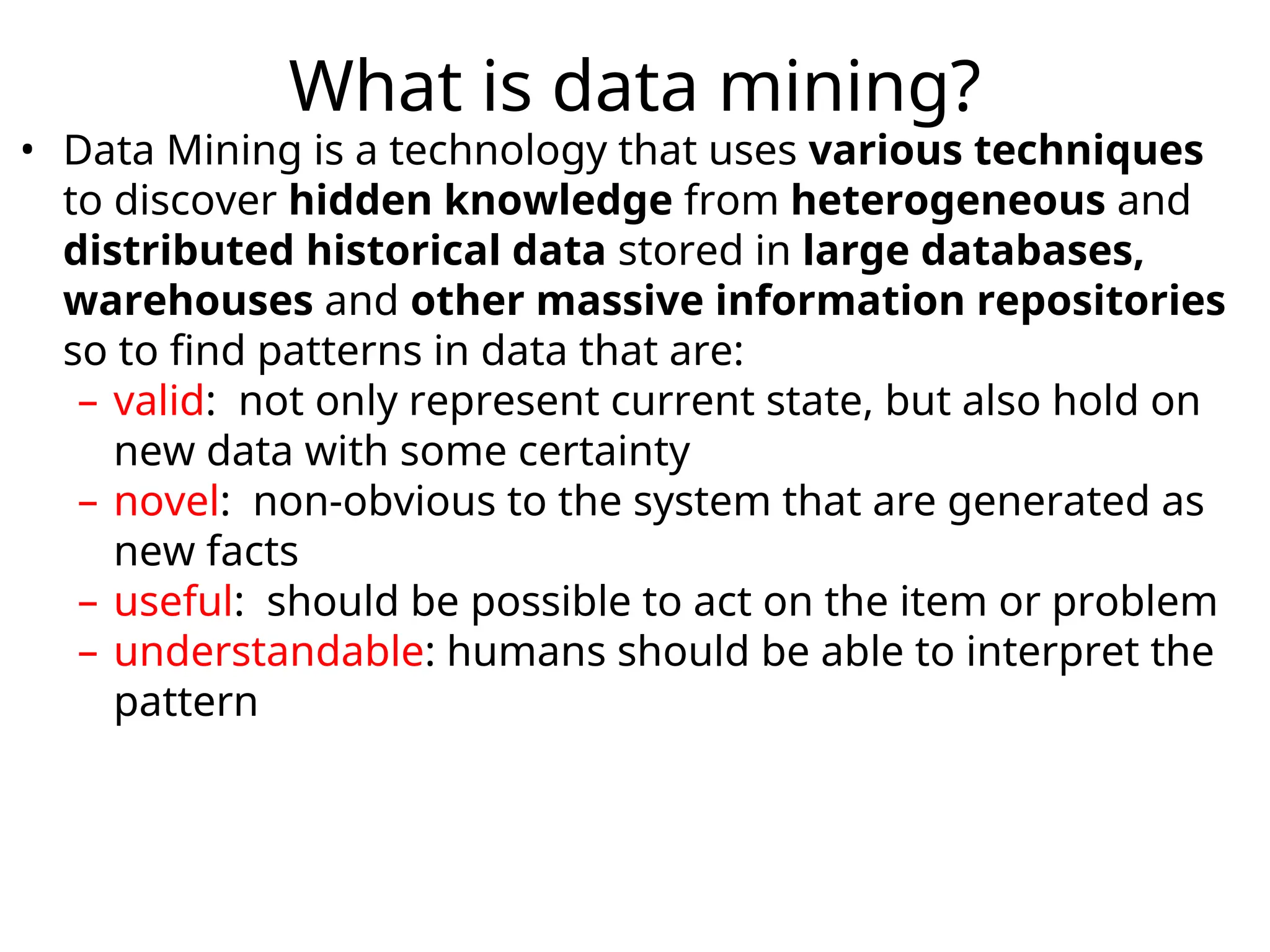 What is data mining?

• Data Mining is a technology that uses various techniques to discover hidden knowledge from heterogeneous and distributed historical data stored in large databases, warehouses and other massive information repositories so to find patterns in data that are:
– valid: not only represent current state, but also hold on new data with some certainty
– novel: non-obvious to the system that are generated as new facts
– useful: should be possible to act on the item or problem
– understandable: humans should be able to interpret the pattern